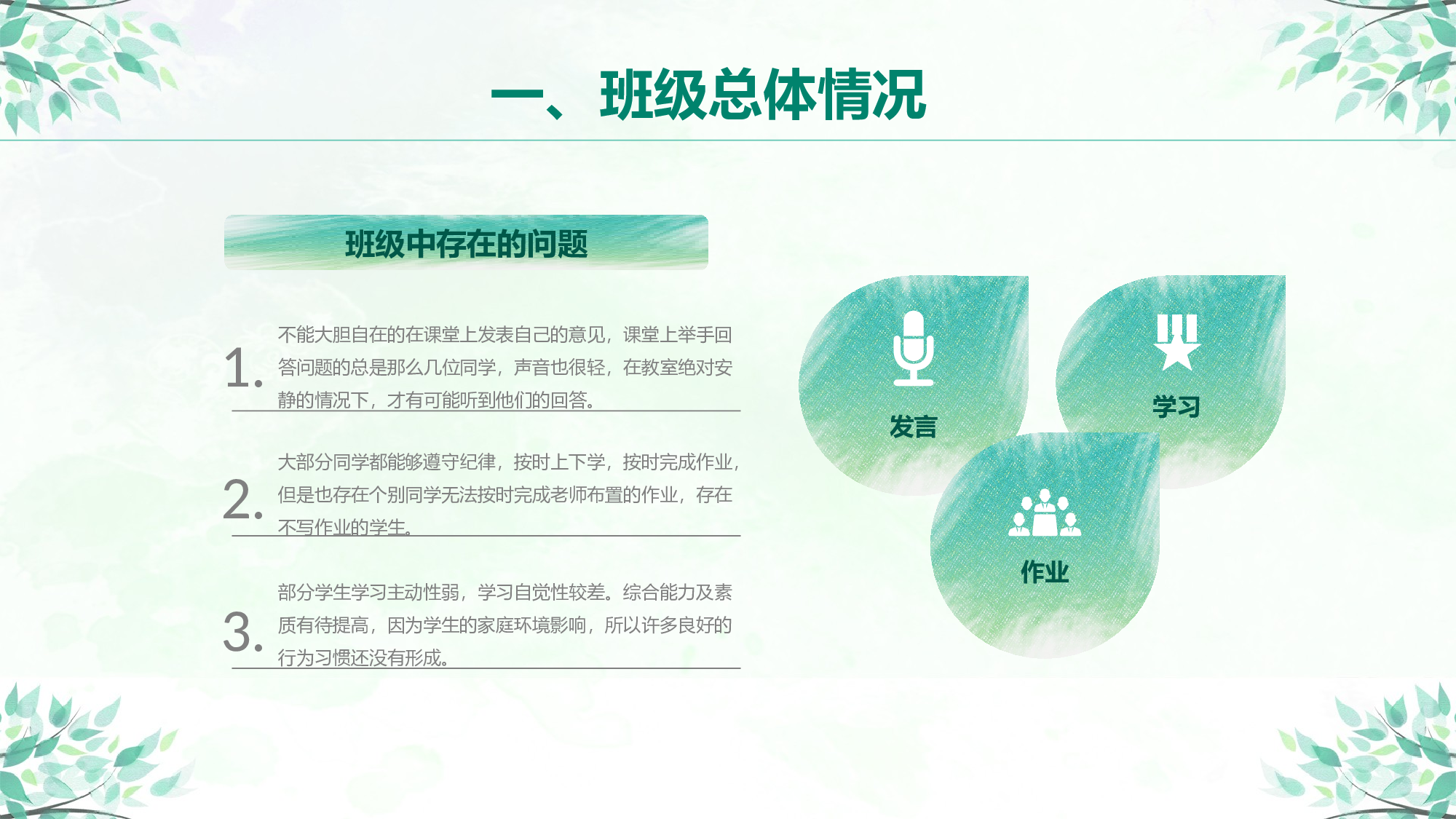 一、班级总体情况

班级中存在的问题

1. 不能大胆自在的在课堂上发表自己的意见，课堂上举手回答问题的总是那么几位同学，声音也很轻，在教室绝对安静的情况下，才有可能听到他们的回答。

2. 大部分同学都能够遵守纪律，按时上下学，按时完成作业，但是也存在个别同学无法按时完成老师布置的作业，存在不写作业的学生。

3. 部分学生学习主动性弱，学习自觉性较差。综合能力及素质有待提高，因为学生的家庭环境影响，所以许多良好的行为习惯还没有形成。

发言

学习

作业